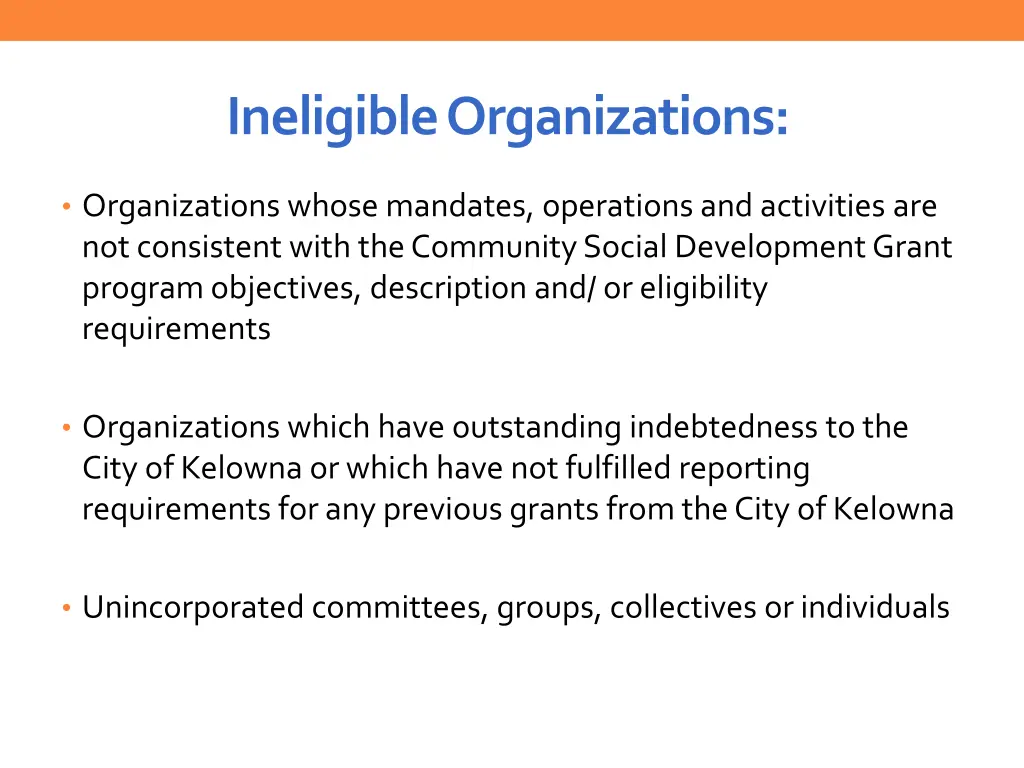 Ineligible Organizations:

• Organizations whose mandates, operations and activities are not consistent with the Community Social Development Grant program objectives, description and/ or eligibility requirements

• Organizations which have outstanding indebtedness to the City of Kelowna or which have not fulfilled reporting requirements for any previous grants from the City of Kelowna

• Unincorporated committees, groups, collectives or individuals